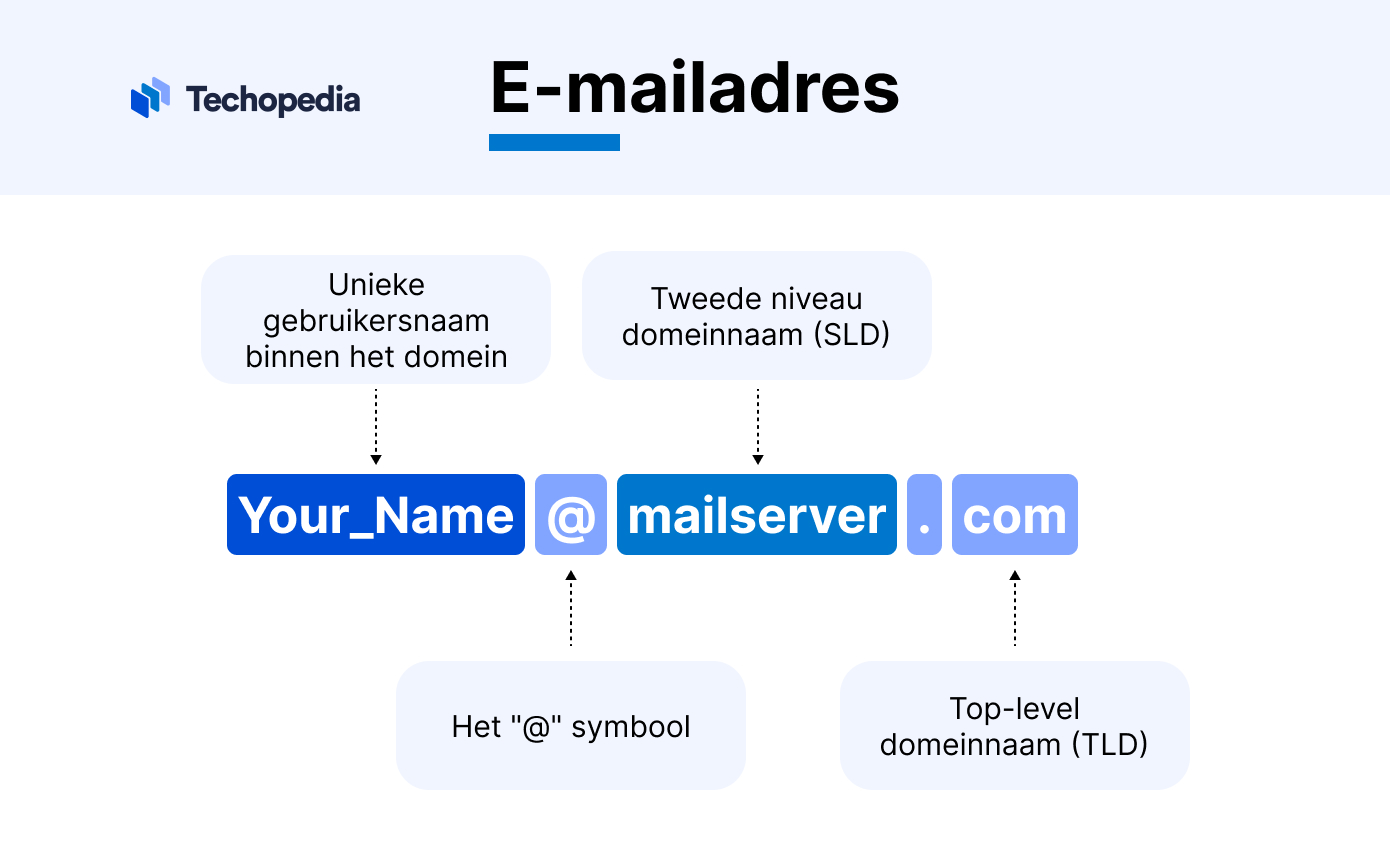 Techopedia

E-mailadres

Unieke gebruikersnaam binnen het domein

Tweede niveau domeinnaam (SLD)

Your_Name @ mailserver . com

Het "@" symbool

Top-level domeinnaam (TLD)